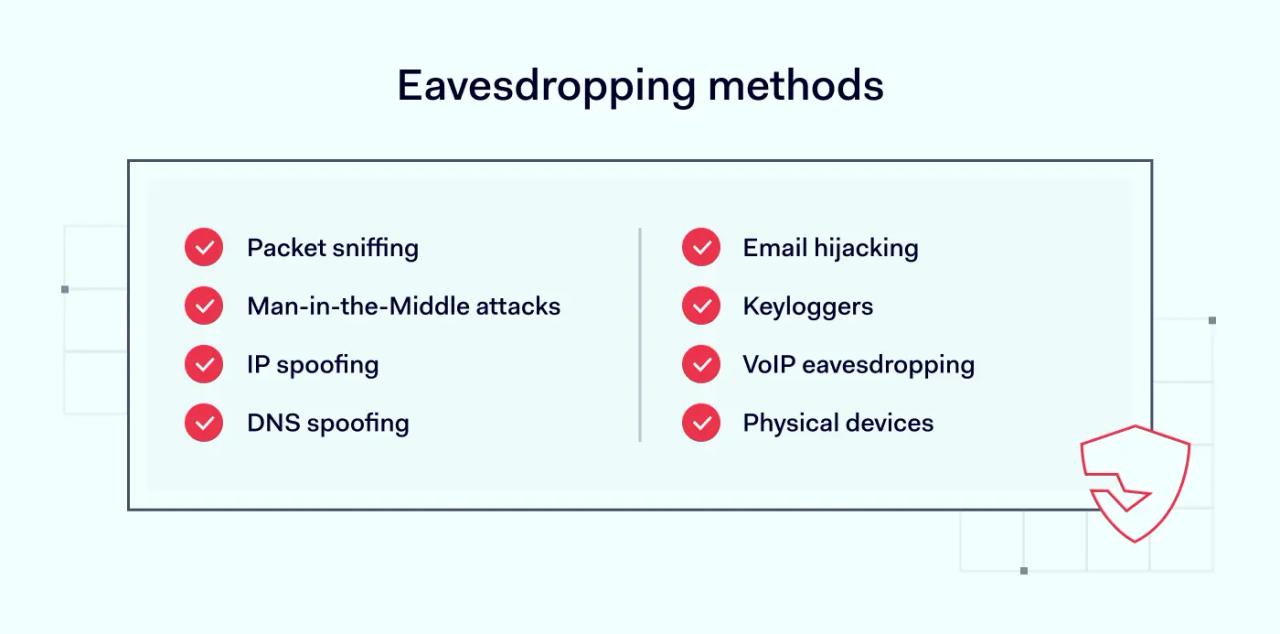 Eavesdropping methods

Packet sniffing
Man-in-the-Middle attacks
IP spoofing
DNS spoofing

Email hijacking
Keyloggers
VoIP eavesdropping
Physical devices